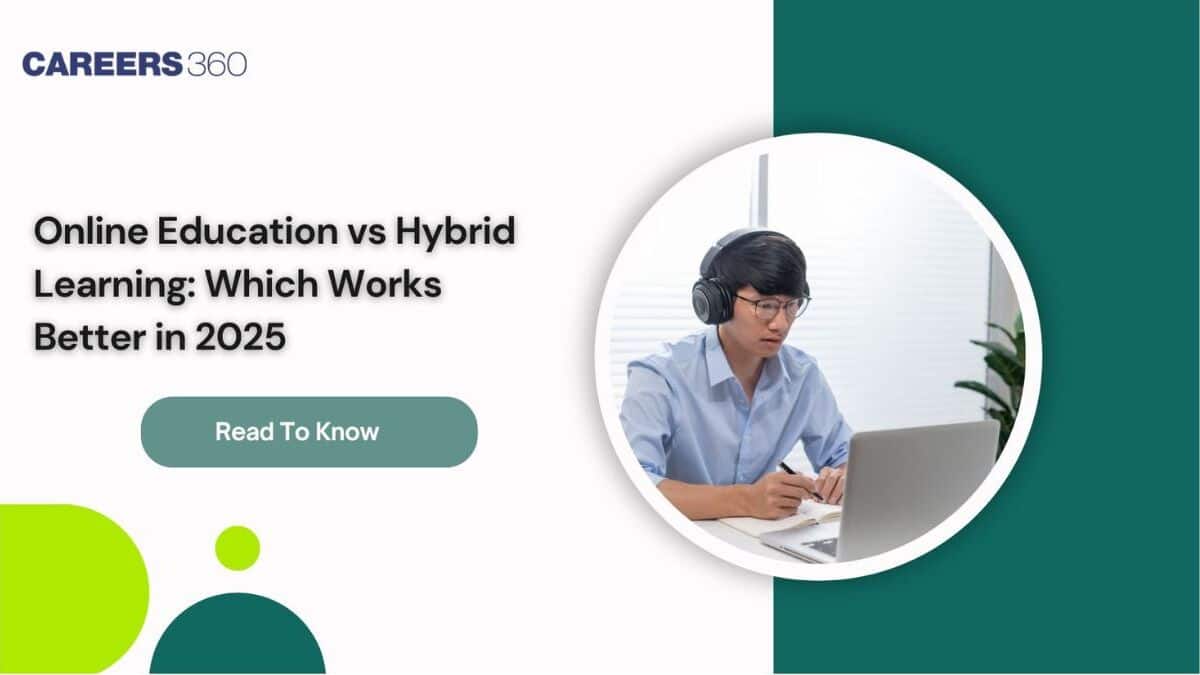 CAREERS360

Online Education vs Hybrid Learning: Which Works Better in 2025

Read To Know